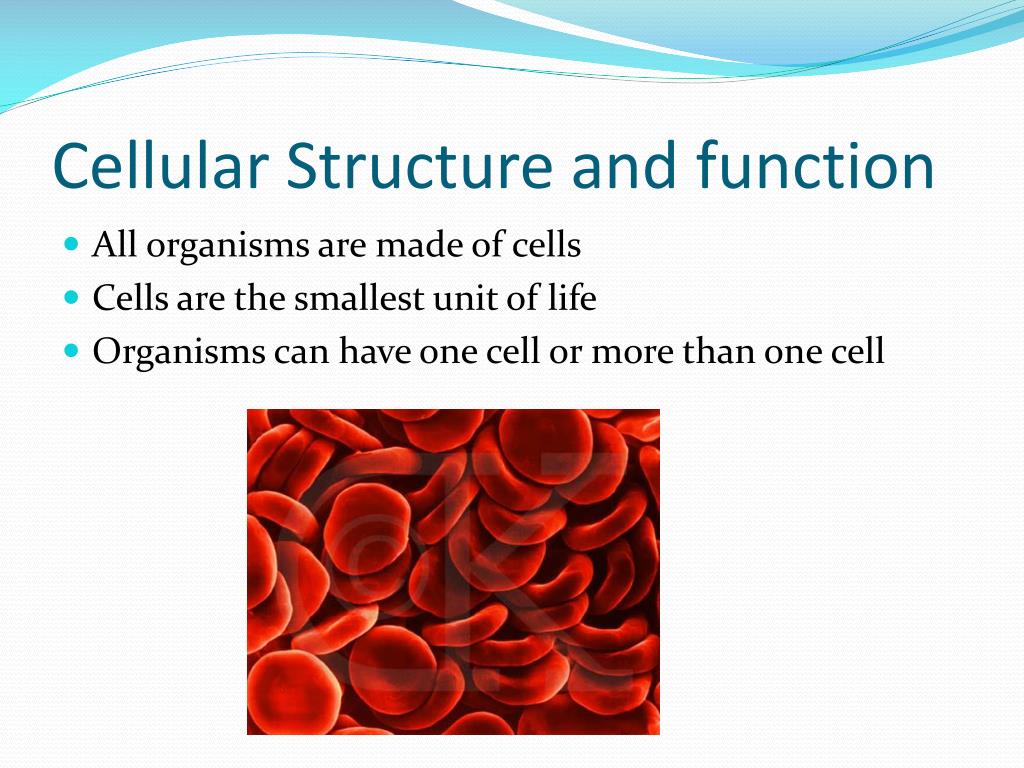 Cellular Structure and function

- All organisms are made of cells
- Cells are the smallest unit of life
- Organisms can have one cell or more than one cell